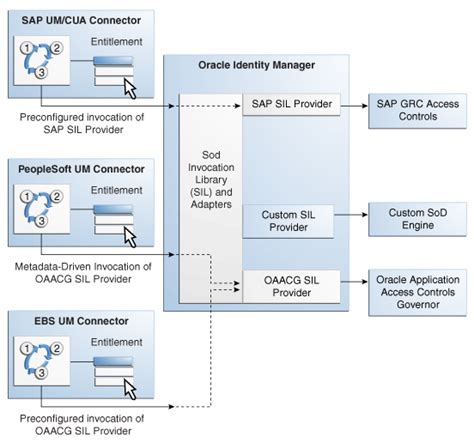 SAP UM/CUA Connector

1 2 3

Entitlement

Preconfigured invocation of SAP SIL Provider

PeopleSoft UM Connector

1 2 3

Entitlement

Metadata-Driven Invocation of OAACG SIL Provider

EBS UM Connector

1 2 3

Entitlement

Preconfigured invocation of OAACG SIL Provider

Oracle Identity Manager

Sod Invocation Library (SIL) and Adapters

SAP SIL Provider

Custom SIL Provider

OAACG SIL Provider

SAP GRC Access Controls

Custom SoD Engine

Oracle Application Access Controls Governor